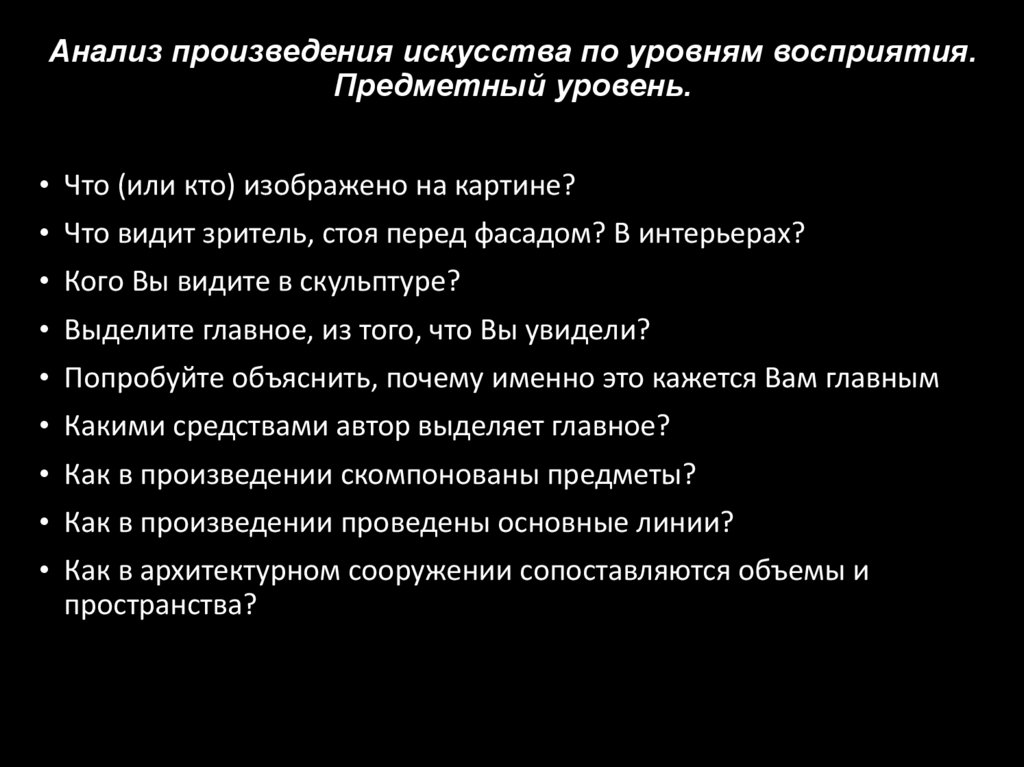 Анализ произведения искусства по уровням восприятия. Предметный уровень.

• Что (или кто) изображено на картине?
• Что видит зритель, стоя перед фасадом? В интерьерах?
• Кого Вы видите в скульптуре?
• Выделите главное, из того, что Вы увидели?
• Попробуйте объяснить, почему именно это кажется Вам главным
• Какими средствами автор выделяет главное?
• Как в произведении скомпонованы предметы?
• Как в произведении проведены основные линии?
• Как в архитектурном сооружении сопоставляются объемы и пространства?